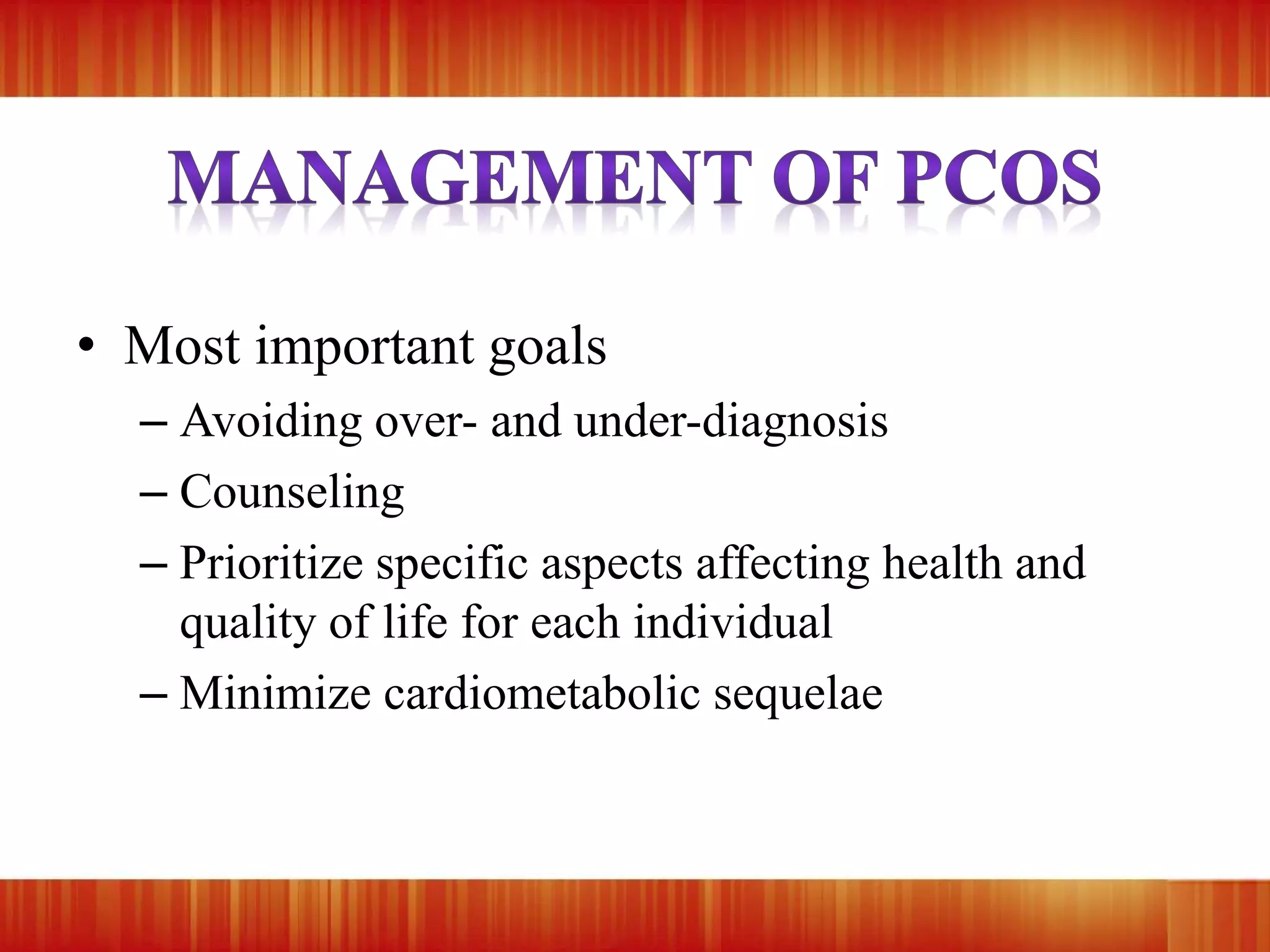 MANAGEMENT OF PCOS

• Most important goals
– Avoiding over- and under-diagnosis
– Counseling
– Prioritize specific aspects affecting health and quality of life for each individual
– Minimize cardiometabolic sequelae